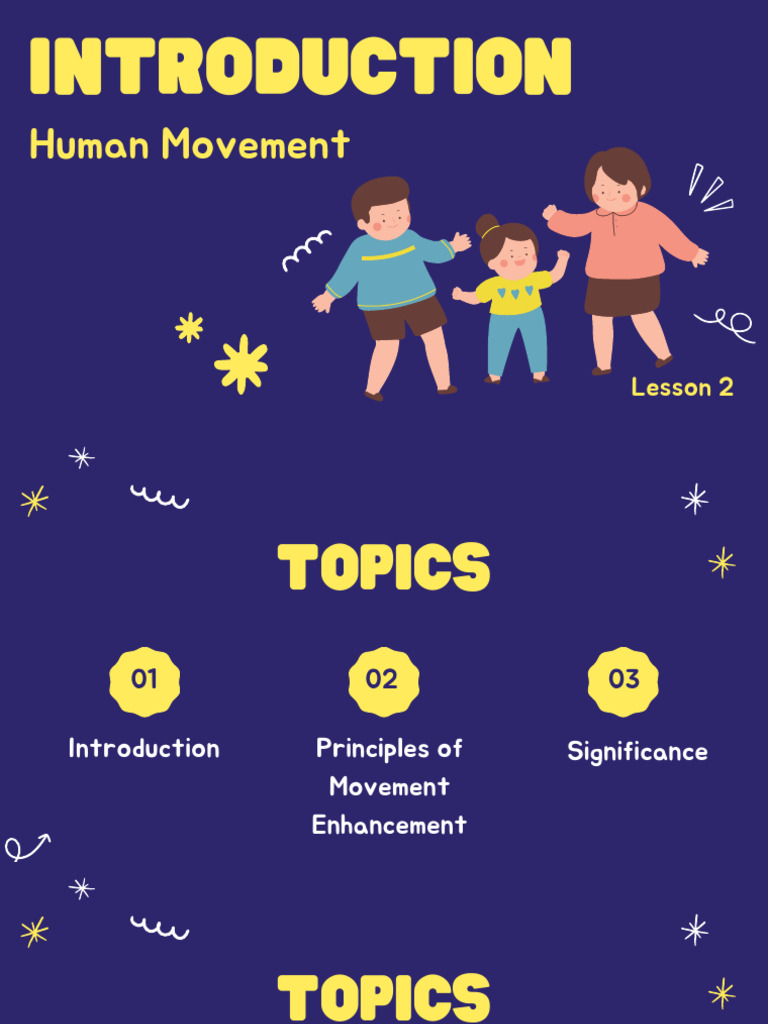 INTRODUCTION

Human Movement

Lesson 2

TOPICS

01

Introduction

02

Principles of Movement Enhancement

03

Significance

TOPICS